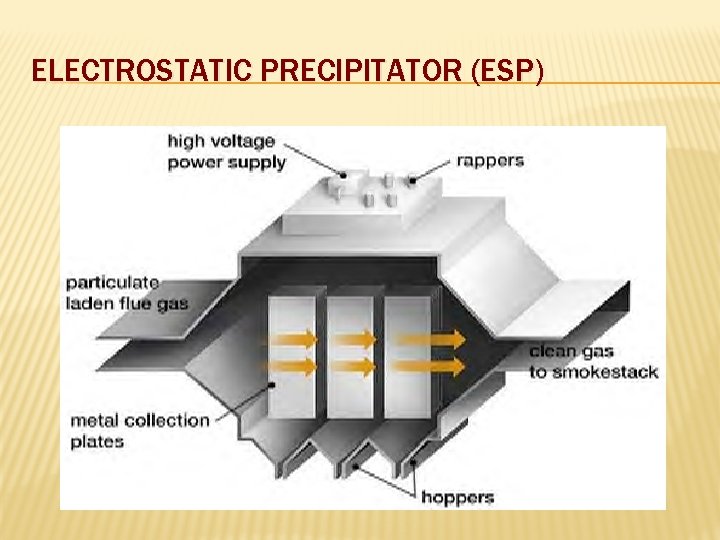 ELECTROSTATIC PRECIPITATOR (ESP)

high voltage power supply

rappers

particulate laden flue gas

clean gas to smokestack

metal collection plates

hoppers